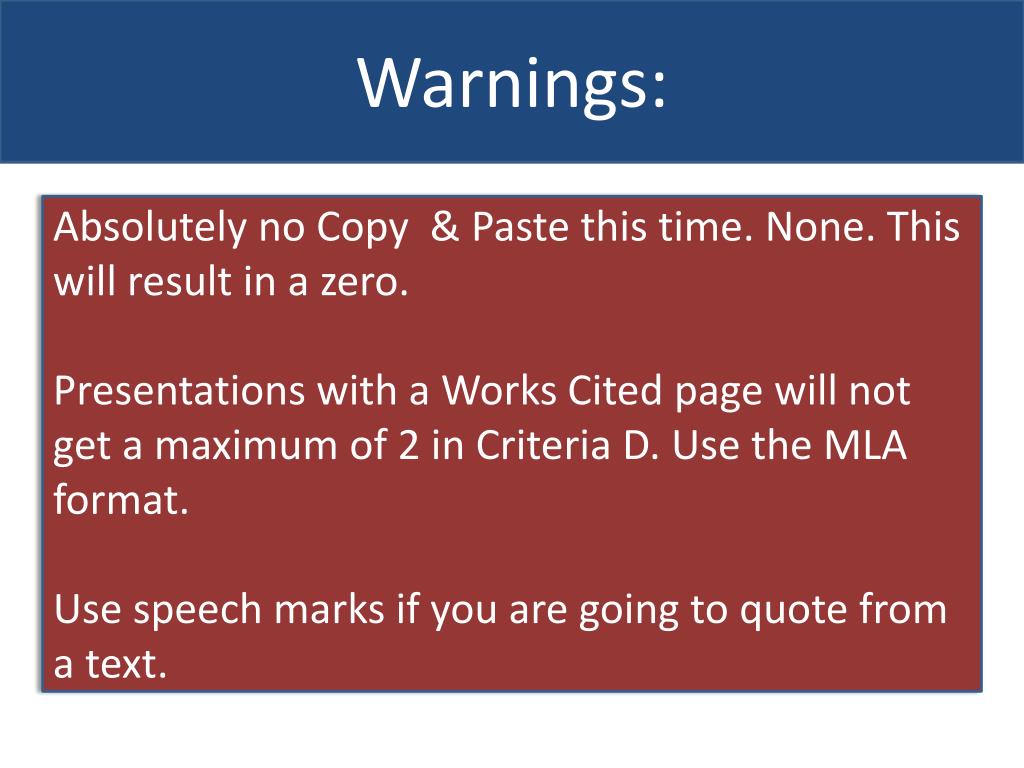 Warnings:

Absolutely no Copy & Paste this time. None. This will result in a zero.

Presentations with a Works Cited page will not get a maximum of 2 in Criteria D. Use the MLA format.

Use speech marks if you are going to quote from a text.